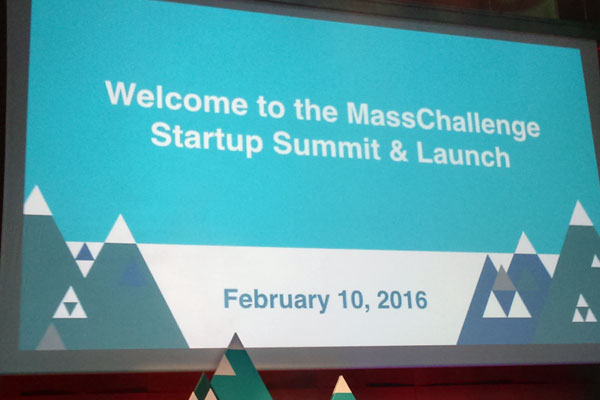 Welcome to the MassChallenge Startup Summit & Launch

February 10, 2016